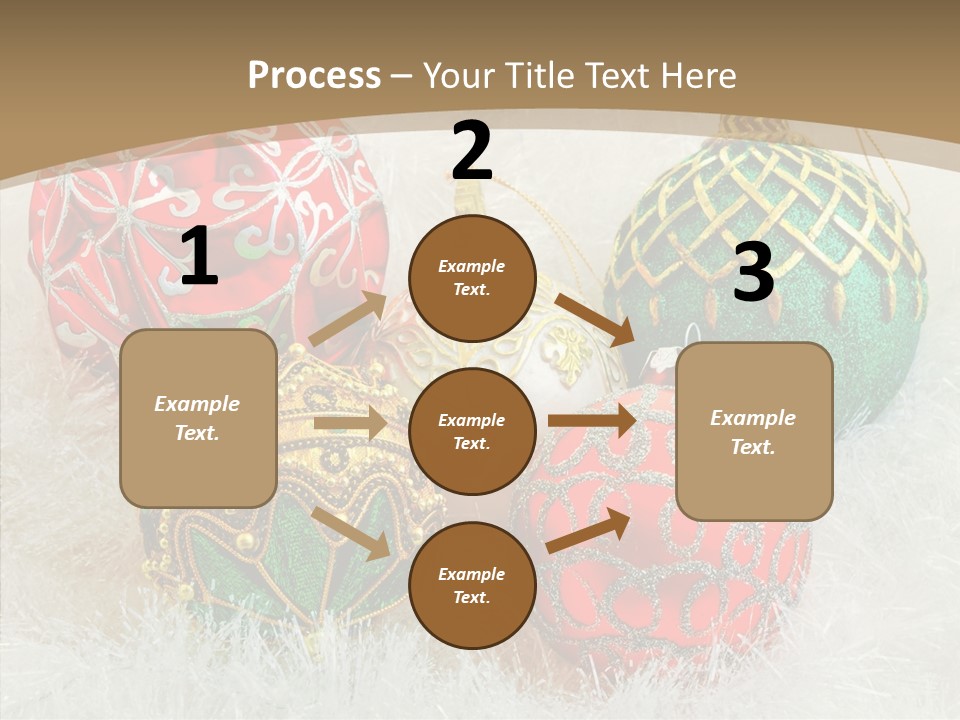 Process – Your Title Text Here

1

Example Text.

2

Example Text.

Example Text.

Example Text.

3

Example Text.